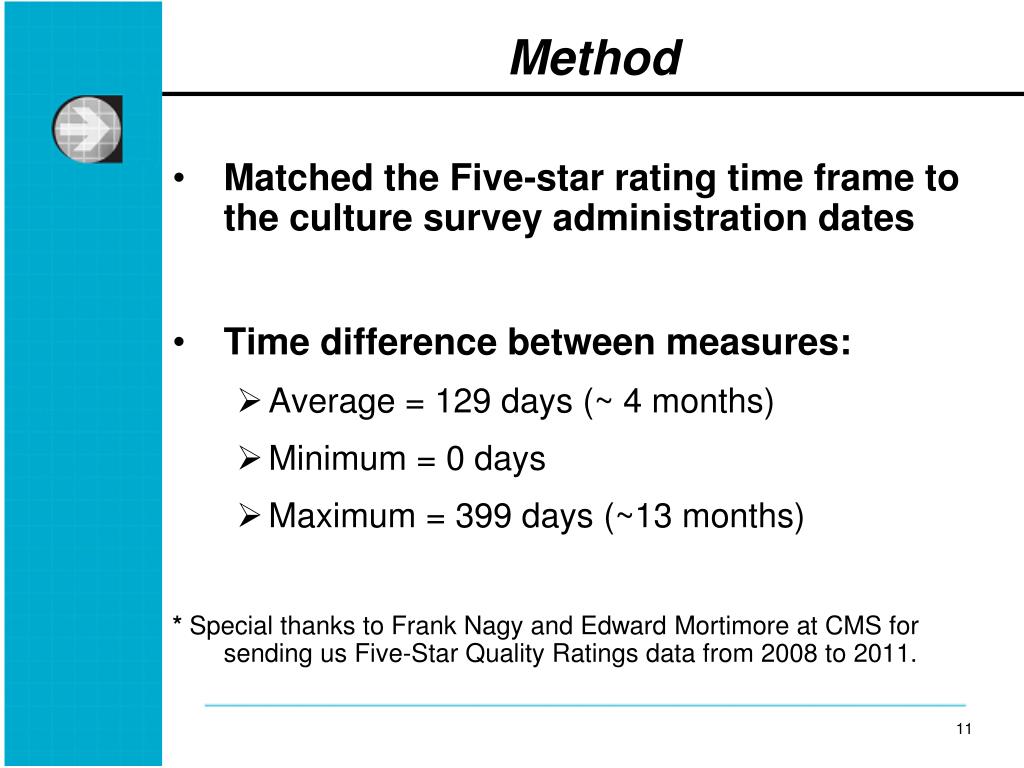 Method

• Matched the Five-star rating time frame to the culture survey administration dates

• Time difference between measures:
➢ Average = 129 days (~ 4 months)
➢ Minimum = 0 days
➢ Maximum = 399 days (~13 months)

* Special thanks to Frank Nagy and Edward Mortimore at CMS for sending us Five-Star Quality Ratings data from 2008 to 2011.

11